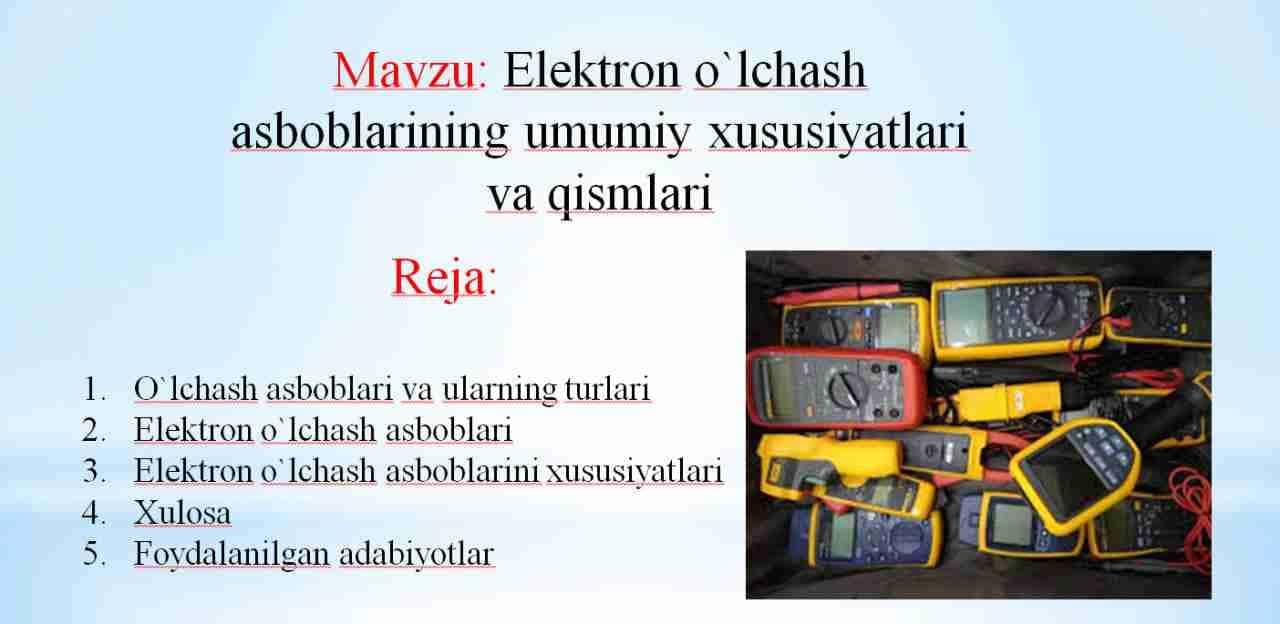 Mavzu: Elektron o`lchash asboblarining umumiy xususiyatlari va qismlari

Reja:

1. O`lchash asboblari va ularning turlari
2. Elektron o`lchash asboblari
3. Elektron o`lchash asboblarini xususiyatlari
4. Xulosa
5. Foydalanilgan adabiyotlar